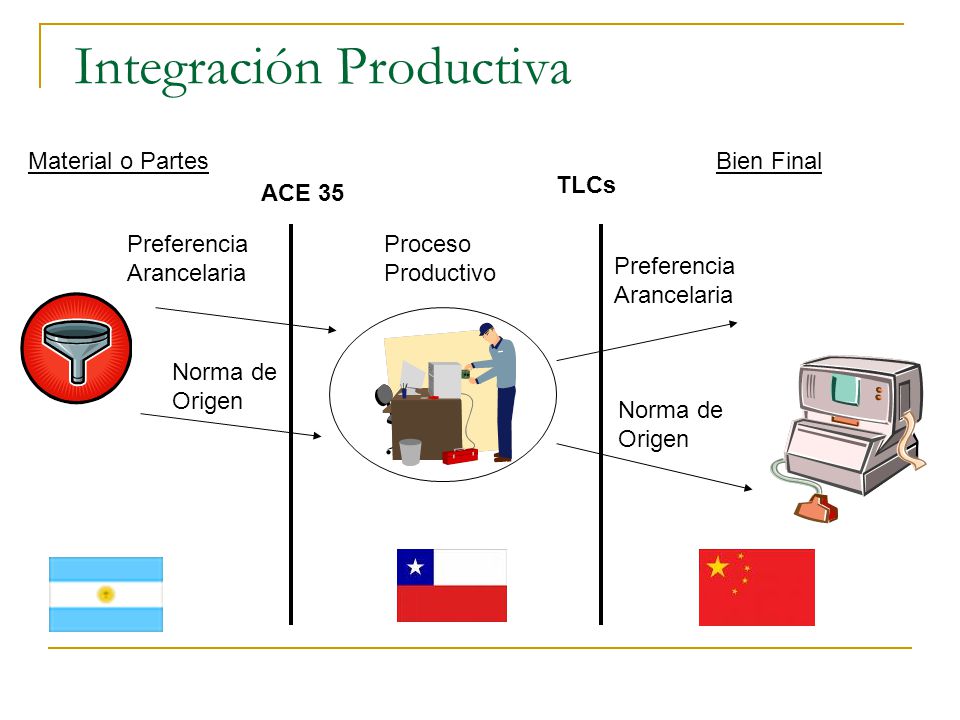 Integración Productiva

Material o Partes

ACE 35

TLCs

Bien Final

Preferencia Arancelaria

Norma de Origen

Proceso Productivo

Preferencia Arancelaria

Norma de Origen